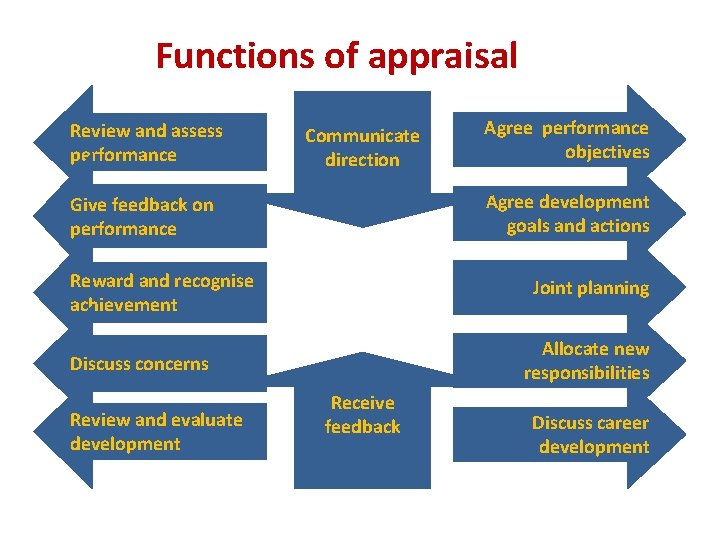 Functions of appraisal

Review and assess performance

Give feedback on performance

Reward and recognise achievement

Discuss concerns

Review and evaluate development

Communicate direction

Receive feedback

Agree performance objectives

Agree development goals and actions

Joint planning

Allocate new responsibilities

Discuss career development